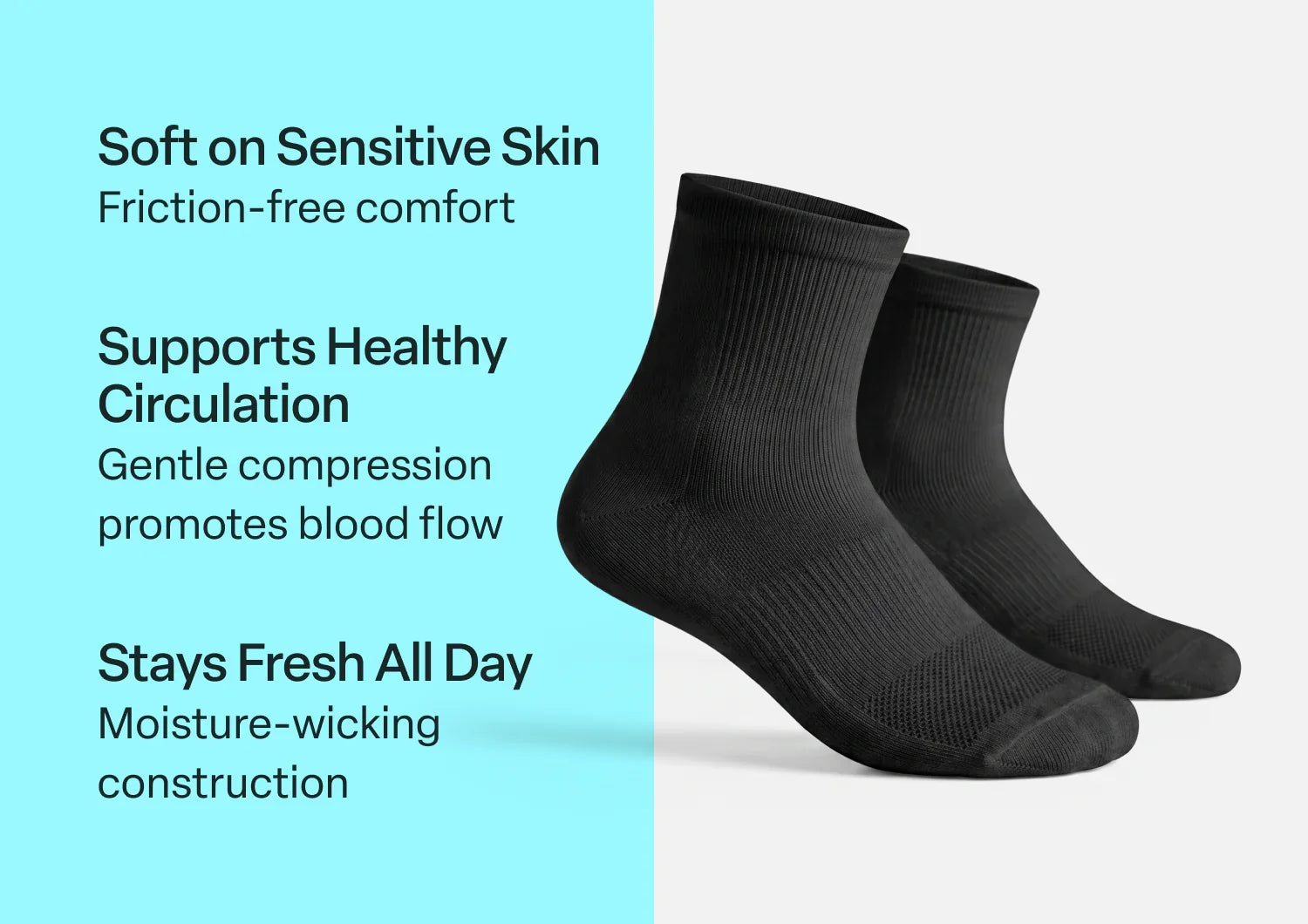 Soft on Sensitive Skin
Friction-free comfort

Supports Healthy Circulation
Gentle compression promotes blood flow

Stays Fresh All Day
Moisture-wicking construction